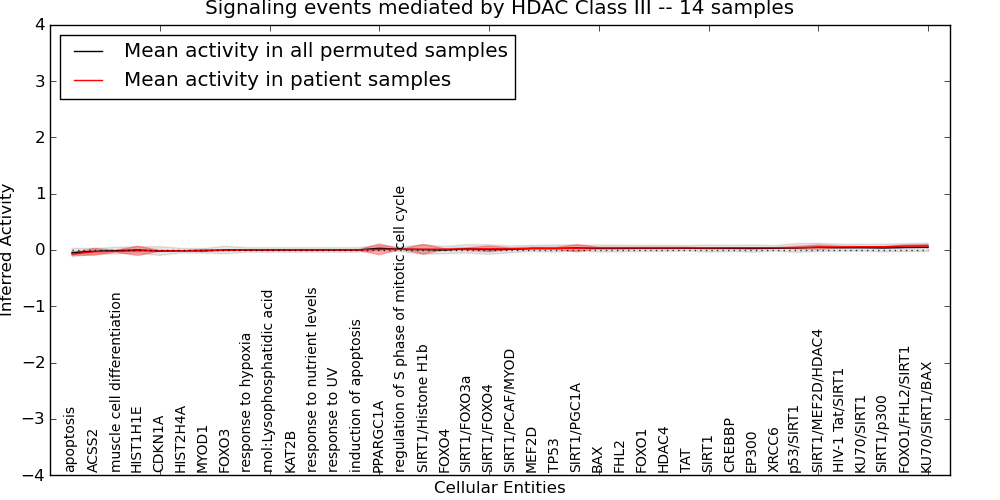 Signaling events mediated by HDAC Class III -- 14 samples

Mean activity in all permuted samples
Mean activity in patient samples

Inferred Activity

4
3
2
1
0
−1
−2
−3
−4

apoptosis
ACSS2
muscle cell differentiation
HIST1H1E
CDKN1A
HIST2H4A
MYOD1
FOXO3
response to hypoxia
mol:Lysophosphatidic acid
KAT2B
response to nutrient levels
response to UV
induction of apoptosis
PPARGC1A
regulation of S phase of mitotic cell cycle
SIRT1/Histone H1b
FOXO4
SIRT1/FOXO3a
SIRT1/FOXO4
SIRT1/PCAF/MYOD
MEF2D
TP53
SIRT1/PGC1A
BAX
FHL2
FOXO1
HDAC4
TAT
SIRT1
CREBBP
EP300
XRCC6
p53/SIRT1
SIRT1/MEF2D/HDAC4
HIV-1 Tat/SIRT1
KU70/SIRT1
SIRT1/p300
FOXO1/FHL2/SIRT1
KU70/SIRT1/BAX

Cellular Entities